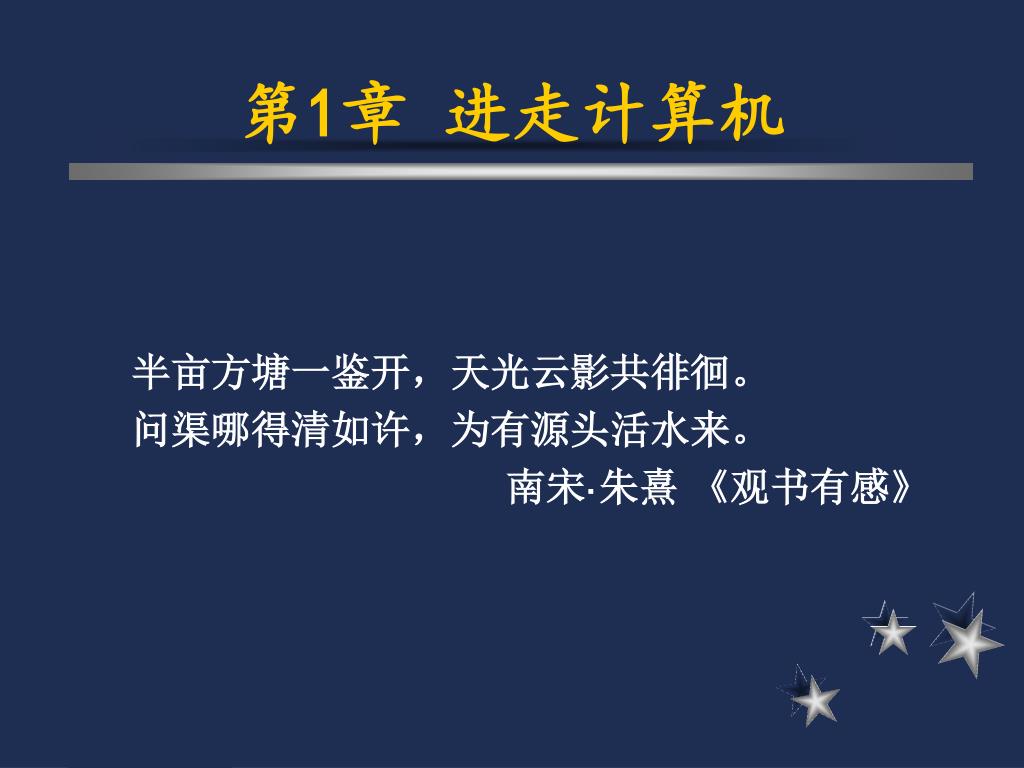 第1章 进走计算机

半亩方塘一鉴开，天光云影共徘徊。
问渠哪得清如许，为有源头活水来。
南宋·朱熹 《观书有感》